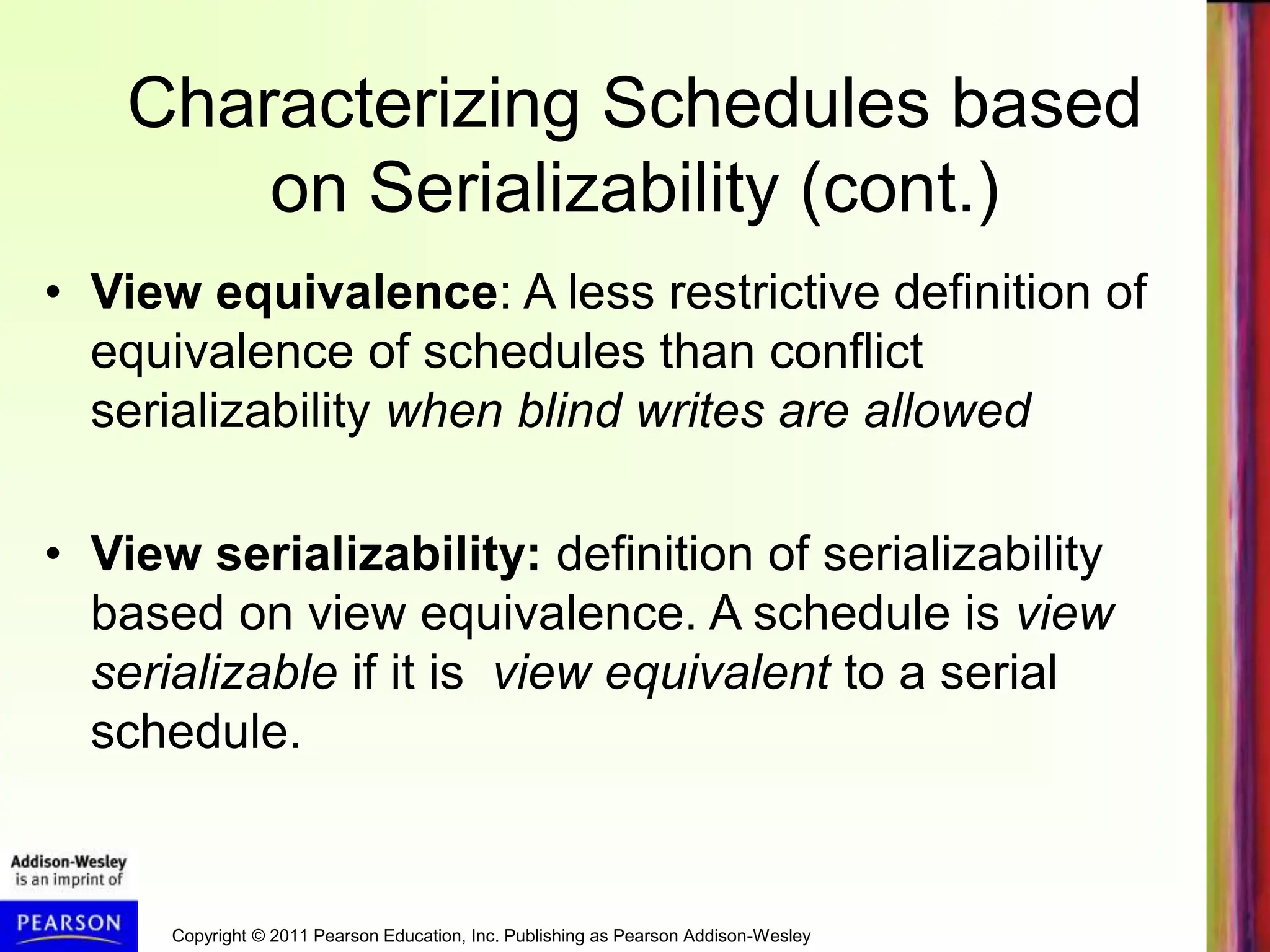 Characterizing Schedules based on Serializability (cont.)

• View equivalence: A less restrictive definition of equivalence of schedules than conflict serializability when blind writes are allowed

• View serializability: definition of serializability based on view equivalence. A schedule is view serializable if it is view equivalent to a serial schedule.

Addison-Wesley is an imprint of

PEARSON

Copyright © 2011 Pearson Education, Inc. Publishing as Pearson Addison-Wesley